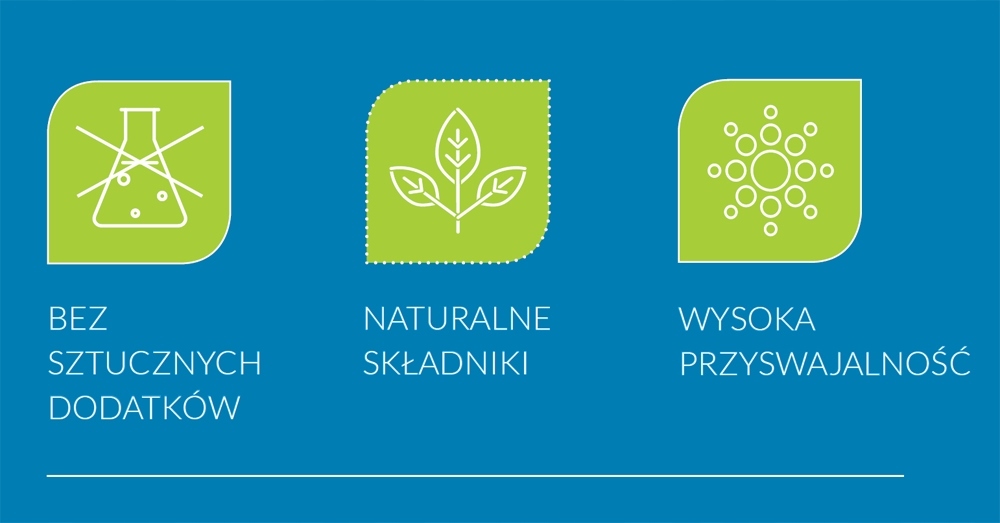 BEZ
SZTUCZNYCH
DODATKÓW

NATURALNE
SKŁADNIKI

WYSOKA
PRZYSWAJALNOŚĆ